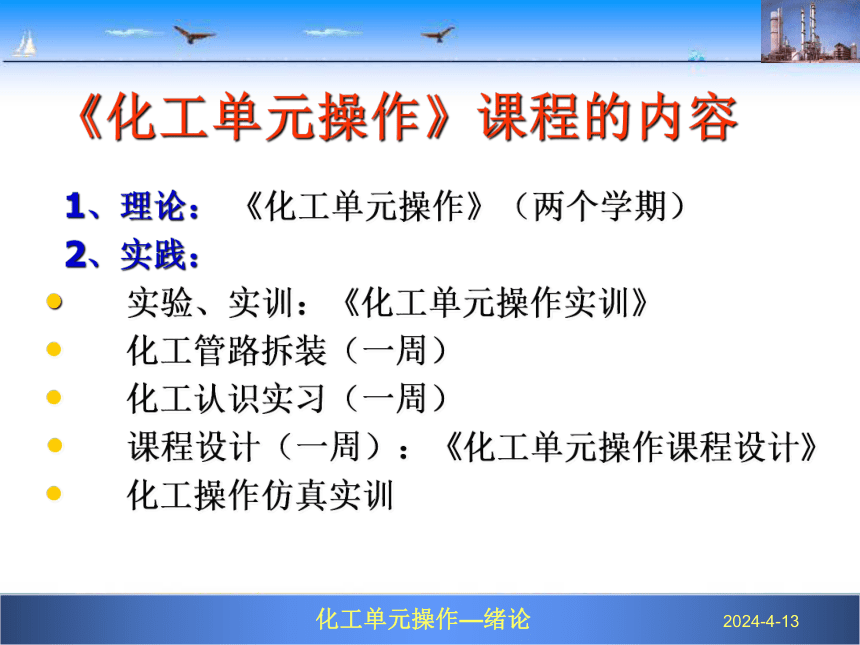 《化工单元操作》课程的内容

1、理论：《化工单元操作》（两个学期）

2、实践：

- 实验、实训：《化工单元操作实训》
- 化工管路拆装（一周）
- 化工认识实习（一周）
- 课程设计（一周）：《化工单元操作课程设计》
- 化工操作仿真实训

化工单元操作—绪论

2024-4-13